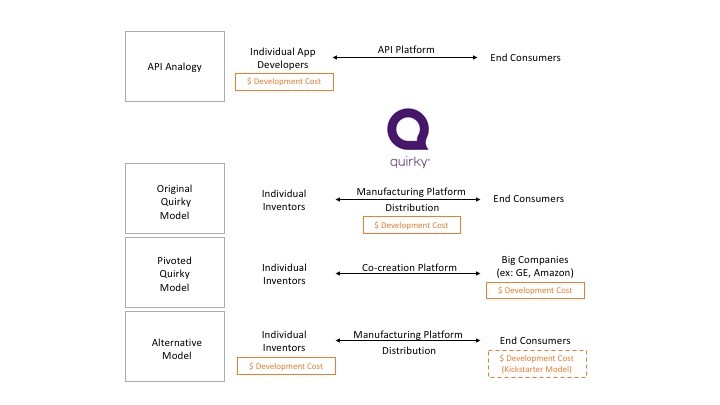 API Analogy

Individual App Developers

$ Development Cost

API Platform

End Consumers

quirky

Original Quirky Model

Individual Inventors

Manufacturing Platform

Distribution

$ Development Cost

End Consumers

Pivoted Quirky Model

Individual Inventors

Co-creation Platform

Big Companies (ex: GE, Amazon)

$ Development Cost

Alternative Model

Individual Inventors

$ Development Cost

Manufacturing Platform

Distribution

End Consumers

$ Development Cost (Kickstarter Model)